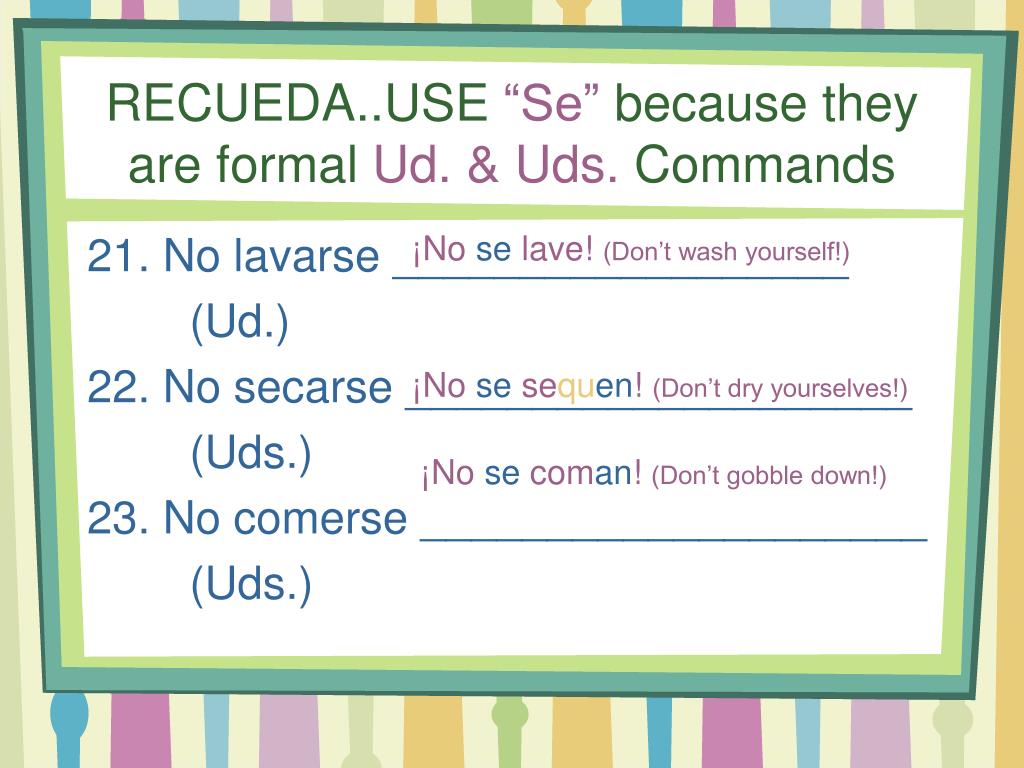 RECUEDA..USE “Se” because they are formal Ud. & Uds. Commands

21. No lavarse ¡No se lave! (Don’t wash yourself!)
(Ud.)

22. No secarse ¡No se sequen! (Don’t dry yourselves!)
(Uds.)

23. No comerse ¡No se coman! (Don’t gobble down!)
(Uds.)